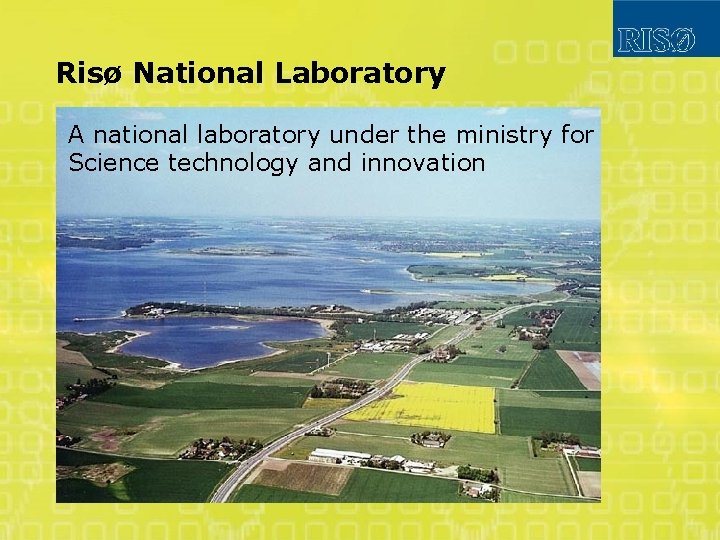 RISØ

Risø National Laboratory

A national laboratory under the ministry for Science technology and innovation